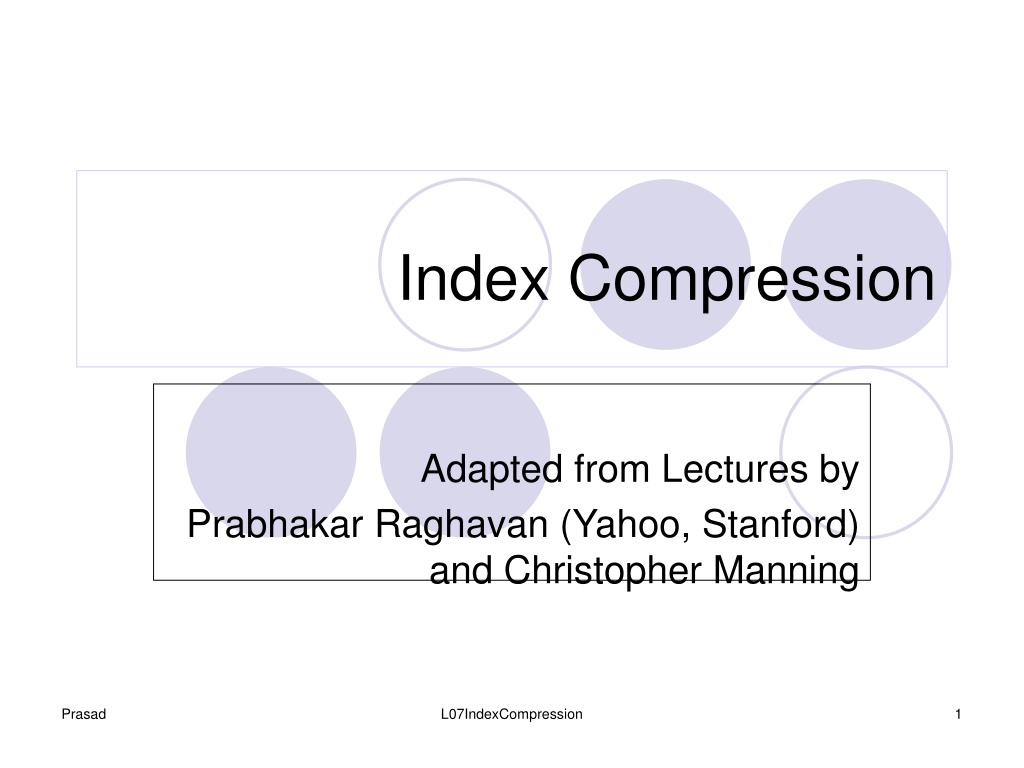 Index Compression

Adapted from Lectures by

Prabhakar Raghavan (Yahoo, Stanford) and Christopher Manning

Prasad

L07IndexCompression

1